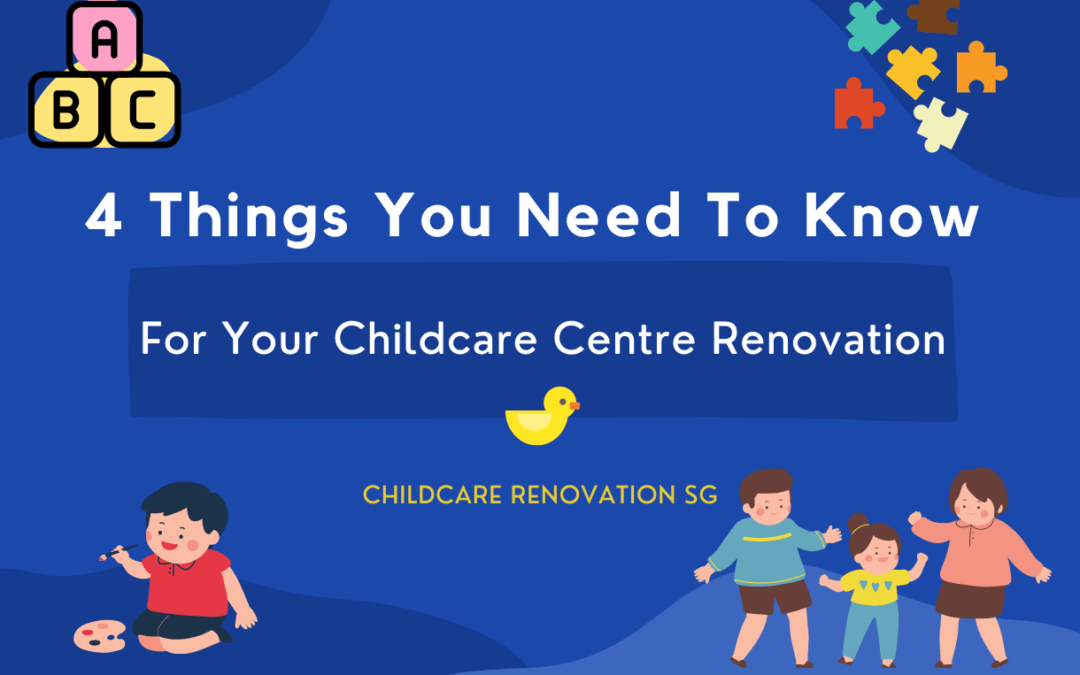 A
B C

4 Things You Need To Know

For Your Childcare Centre Renovation

CHILDCARE RENOVATION SG